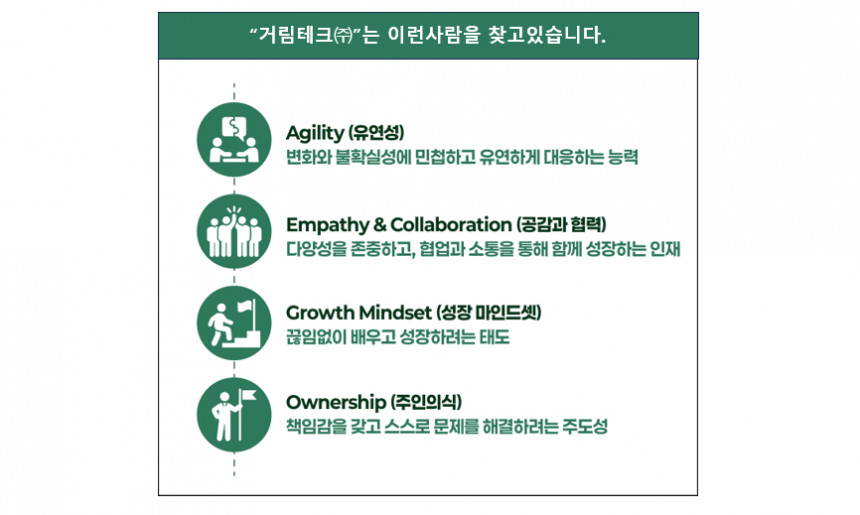 "거림테크㈜"는 이런사람을 찾고있습니다.

Agility (유연성)
변화와 불확실성에 민첩하고 유연하게 대응하는 능력

Empathy & Collaboration (공감과 협력)
다양성을 존중하고, 협업과 소통을 통해 함께 성장하는 인재

Growth Mindset (성장 마인드셋)
끊임없이 배우고 성장하려는 태도

Ownership (주인의식)
책임감을 갖고 스스로 문제를 해결하려는 주도성